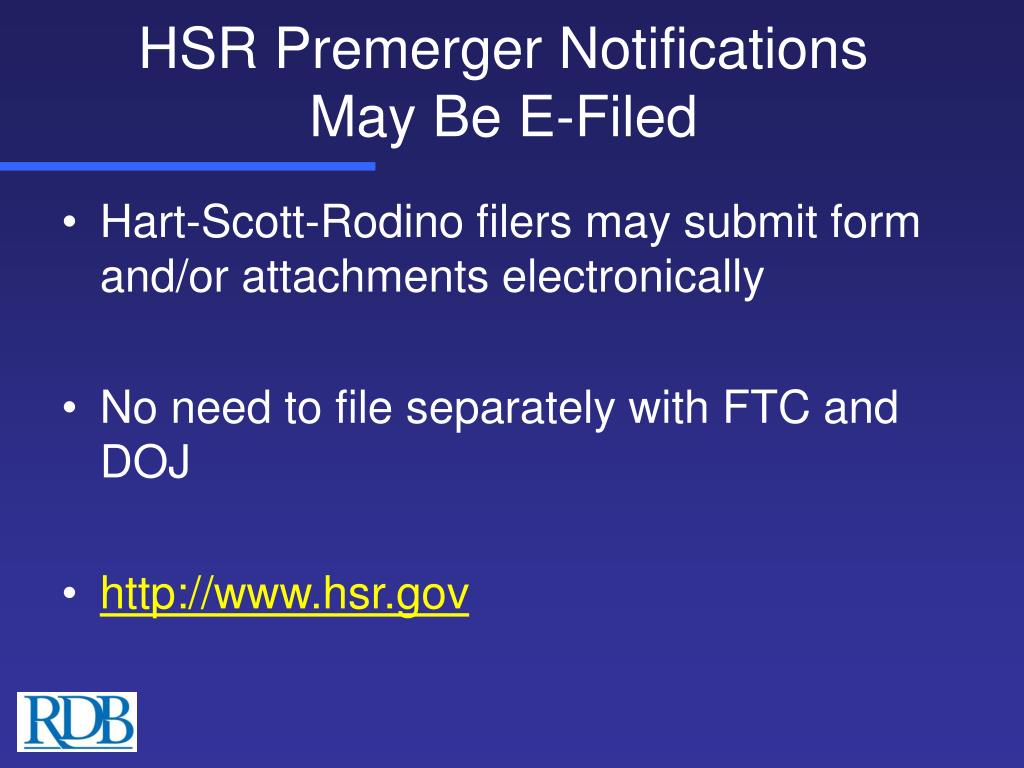 HSR Premerger Notifications May Be E-Filed

• Hart-Scott-Rodino filers may submit form and/or attachments electronically

• No need to file separately with FTC and DOJ

• http://www.hsr.gov

RDB